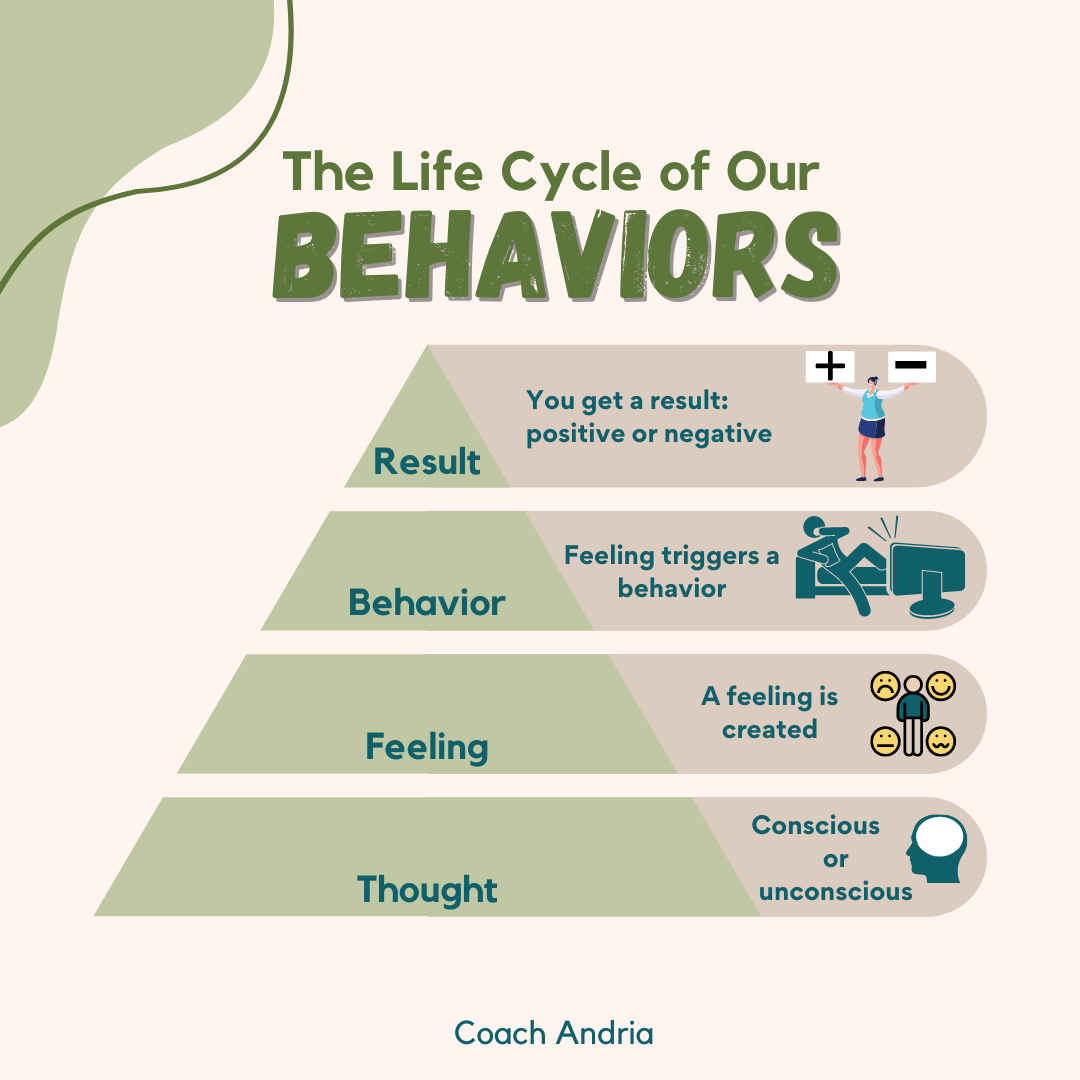 The Life Cycle of Our
BEHAVIORS

Result
You get a result: positive or negative
+ −

Behavior
Feeling triggers a behavior

Feeling
A feeling is created

Thought
Conscious or unconscious

Coach Andria